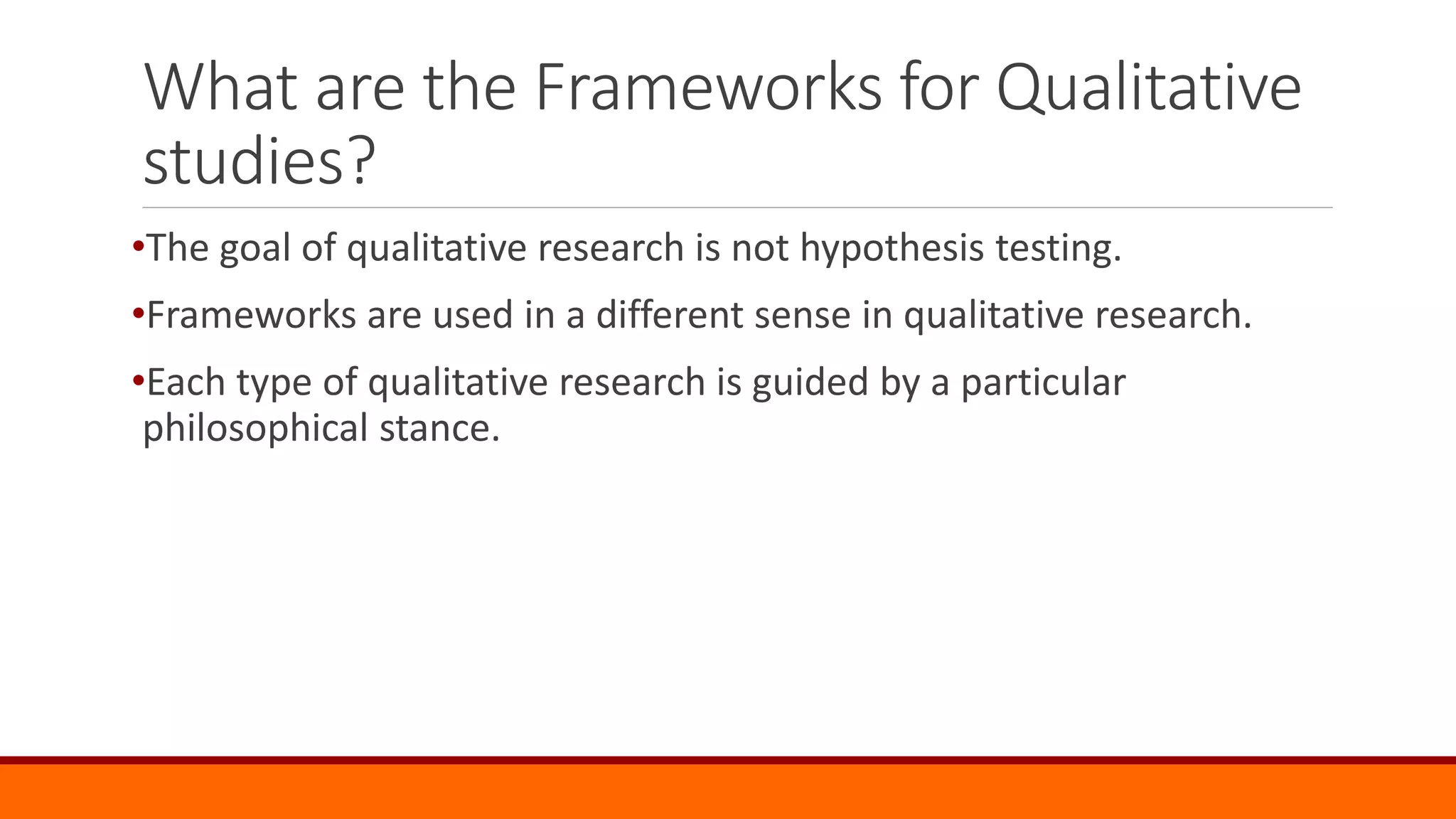 What are the Frameworks for Qualitative studies?

•The goal of qualitative research is not hypothesis testing.

•Frameworks are used in a different sense in qualitative research.

•Each type of qualitative research is guided by a particular philosophical stance.